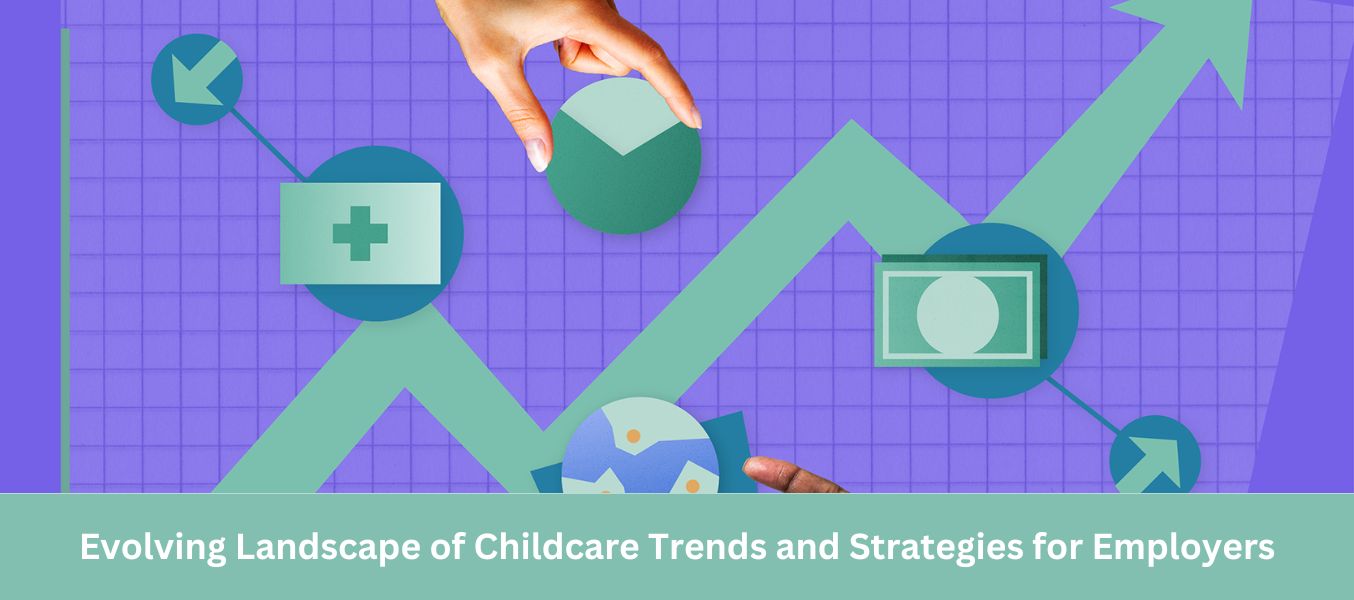 Evolving Landscape of Childcare Trends and Strategies for Employers